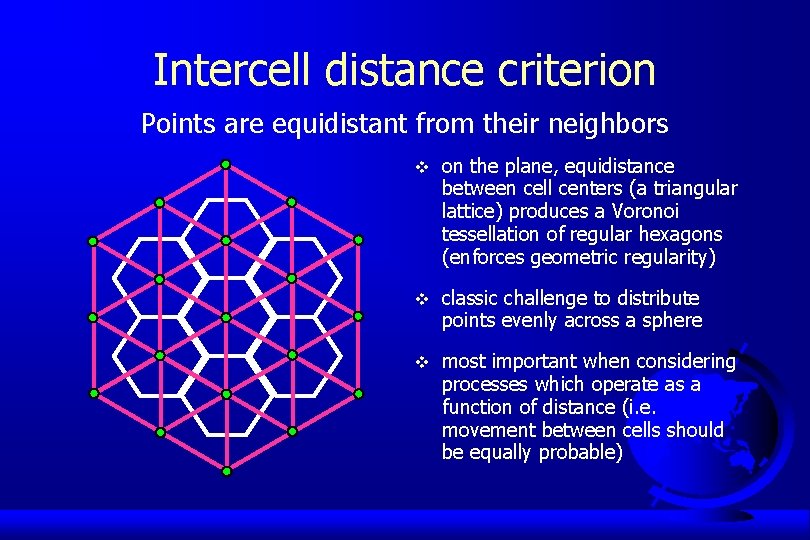 Intercell distance criterion

Points are equidistant from their neighbors

❖ on the plane, equidistance between cell centers (a triangular lattice) produces a Voronoi tessellation of regular hexagons (enforces geometric regularity)

❖ classic challenge to distribute points evenly across a sphere

❖ most important when considering processes which operate as a function of distance (i.e. movement between cells should be equally probable)